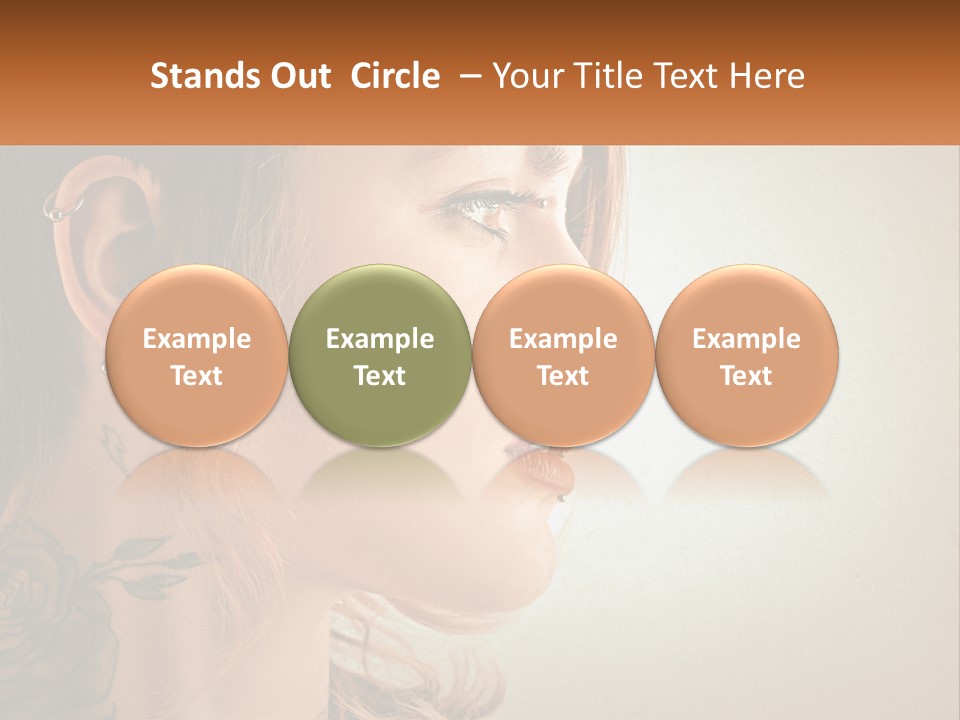 Stands Out Circle – Your Title Text Here

Example Text

Example Text

Example Text

Example Text